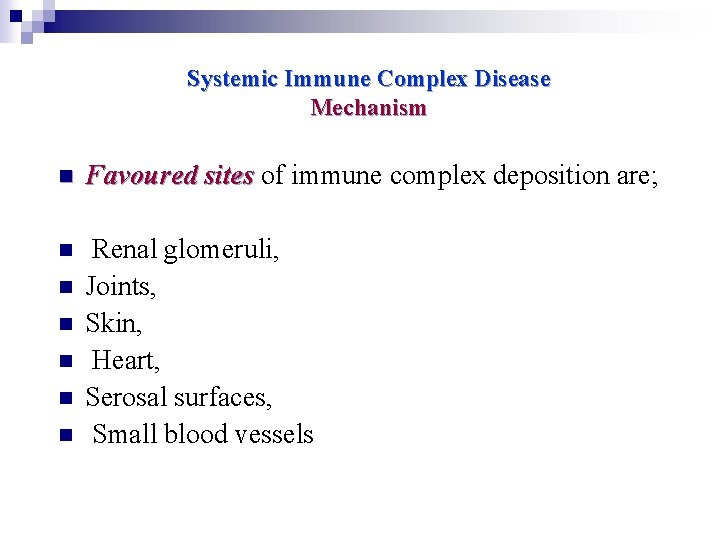 Systemic Immune Complex Disease
Mechanism

- Favoured sites of immune complex deposition are;

- Renal glomeruli,
- Joints,
- Skin,
- Heart,
- Serosal surfaces,
- Small blood vessels